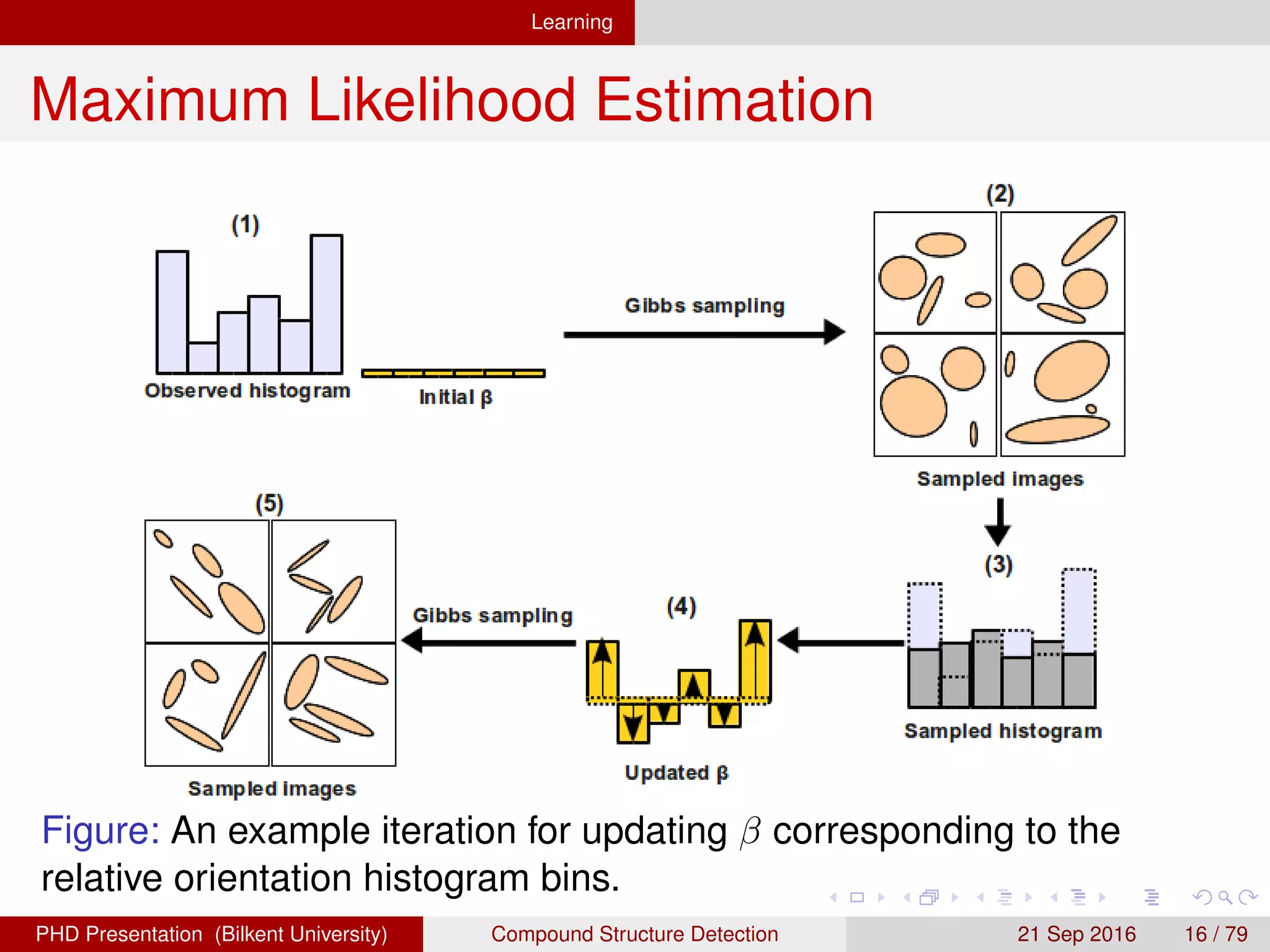 Learning

Maximum Likelihood Estimation

(1)

Observed histogram

Initial β

Gibbs sampling

(2)

Sampled images

(3)

Sampled histogram

(4)

Updated β

Gibbs sampling

(5)

Sampled images

Figure: An example iteration for updating $\beta$ corresponding to the relative orientation histogram bins.

PHD Presentation (Bilkent University) Compound Structure Detection 21 Sep 2016 16 / 79